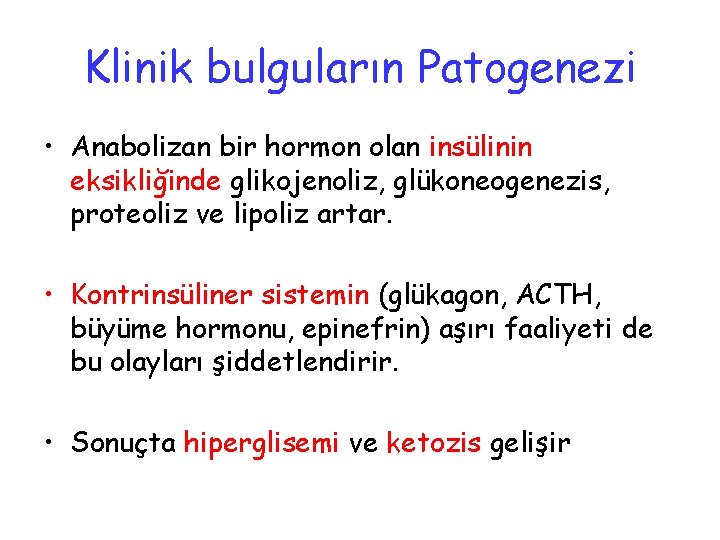 Klinik bulguların Patogenezi

• Anabolizan bir hormon olan insülinin eksikliğinde glikojenoliz, glükoneogenezis, proteoliz ve lipoliz artar.

• Kontrinsüliner sistemin (glükagon, ACTH, büyüme hormonu, epinefrin) aşırı faaliyeti de bu olayları şiddetlendirir.

• Sonuçta hiperglisemi ve ketozis gelişir